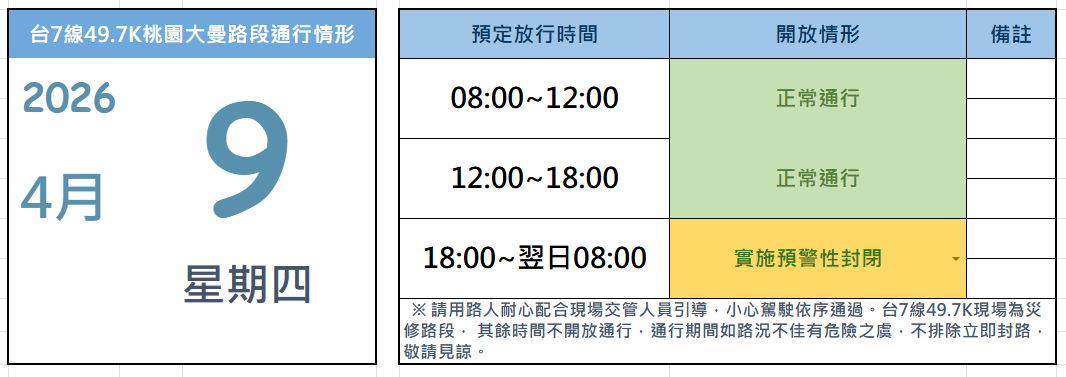 台7線49.7K桃園大曼路段通行情形

2026

4月

9

星期四

| 預定放行時間 | 開放情形 | 備註 |
|---|---|---|
| 08:00~12:00 | 正常通行 | |
| 12:00~18:00 | 正常通行 | |
| 18:00~翌日08:00 | 實施預警性封閉 | |

※ 請用路人耐心配合現場交管人員引導，小心駕駛依序通過。台7線49.7K現場為災修路段， 其餘時間不開放通行，通行期間如路況不佳有危險之虞，不排除立即封路，敬請見諒。